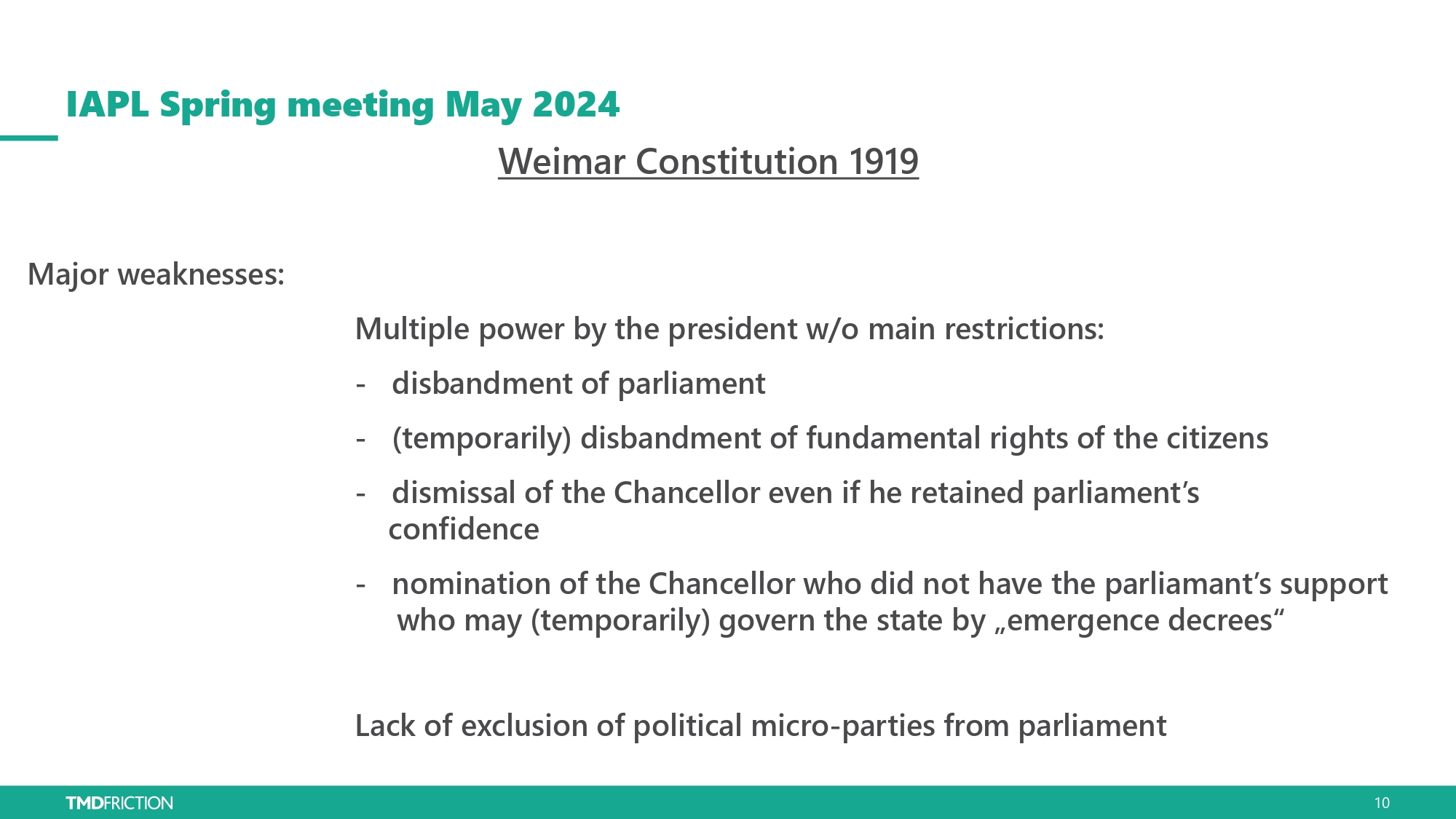 IAPL Spring meeting May 2024

Weimar Constitution 1919

Major weaknesses:

Multiple power by the president w/o main restrictions:

- disbandment of parliament
- (temporarily) disbandment of fundamental rights of the citizens
- dismissal of the Chancellor even if he retained parliament's confidence
- nomination of the Chancellor who did not have the parliamant's support who may (temporarily) govern the state by „emergence decrees“

Lack of exclusion of political micro-parties from parliament

TMDFRICTION

10